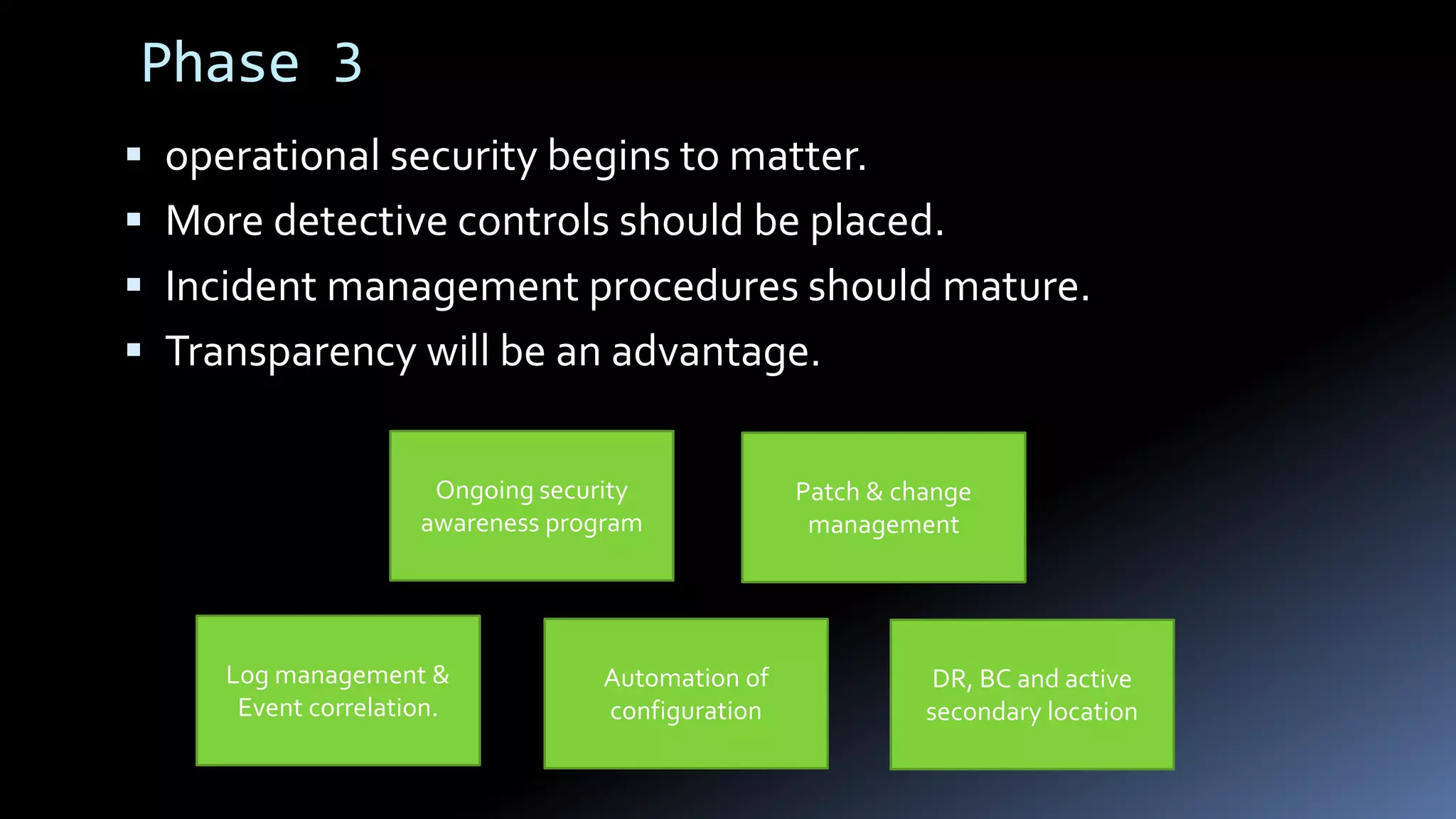 Phase 3

▪ operational security begins to matter.
▪ More detective controls should be placed.
▪ Incident management procedures should mature.
▪ Transparency will be an advantage.

Ongoing security awareness program

Patch & change management

Log management & Event correlation.

Automation of configuration

DR, BC and active secondary location